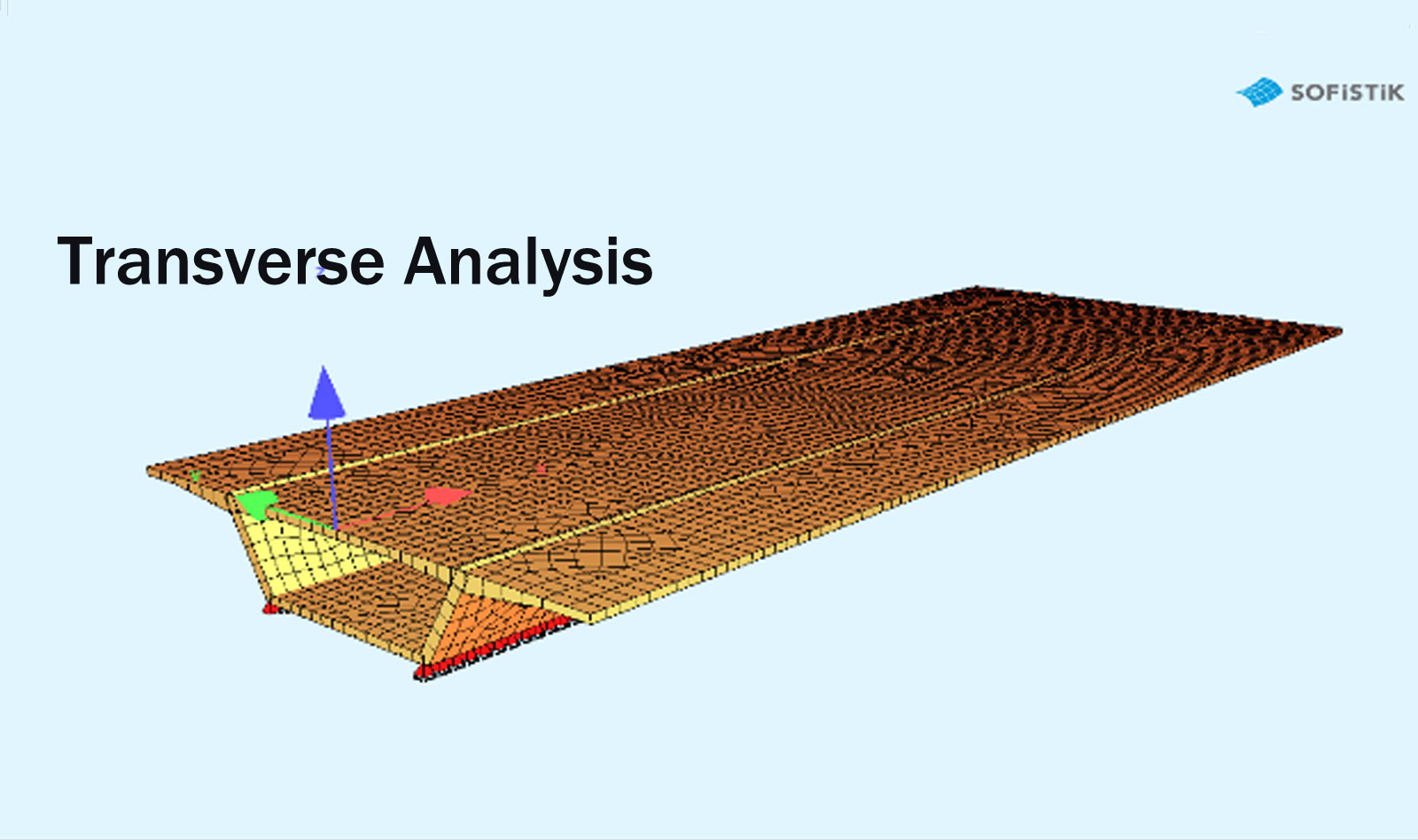 SOFiSTiK

Transverse Analysis